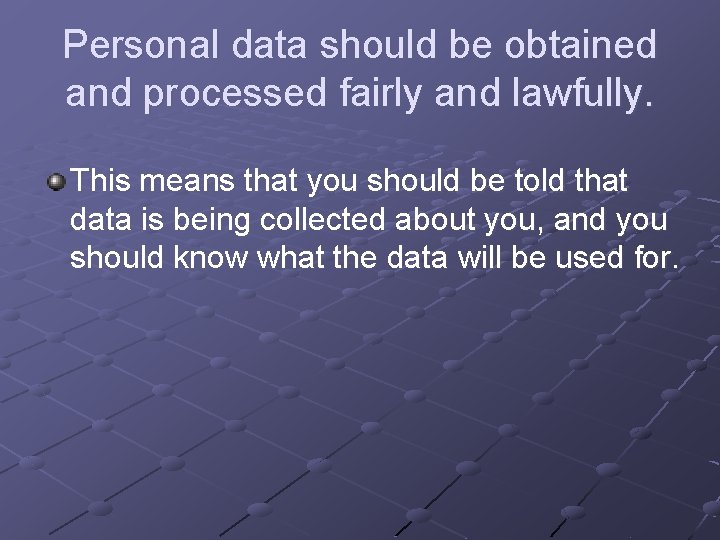 Personal data should be obtained and processed fairly and lawfully.

This means that you should be told that data is being collected about you, and you should know what the data will be used for.